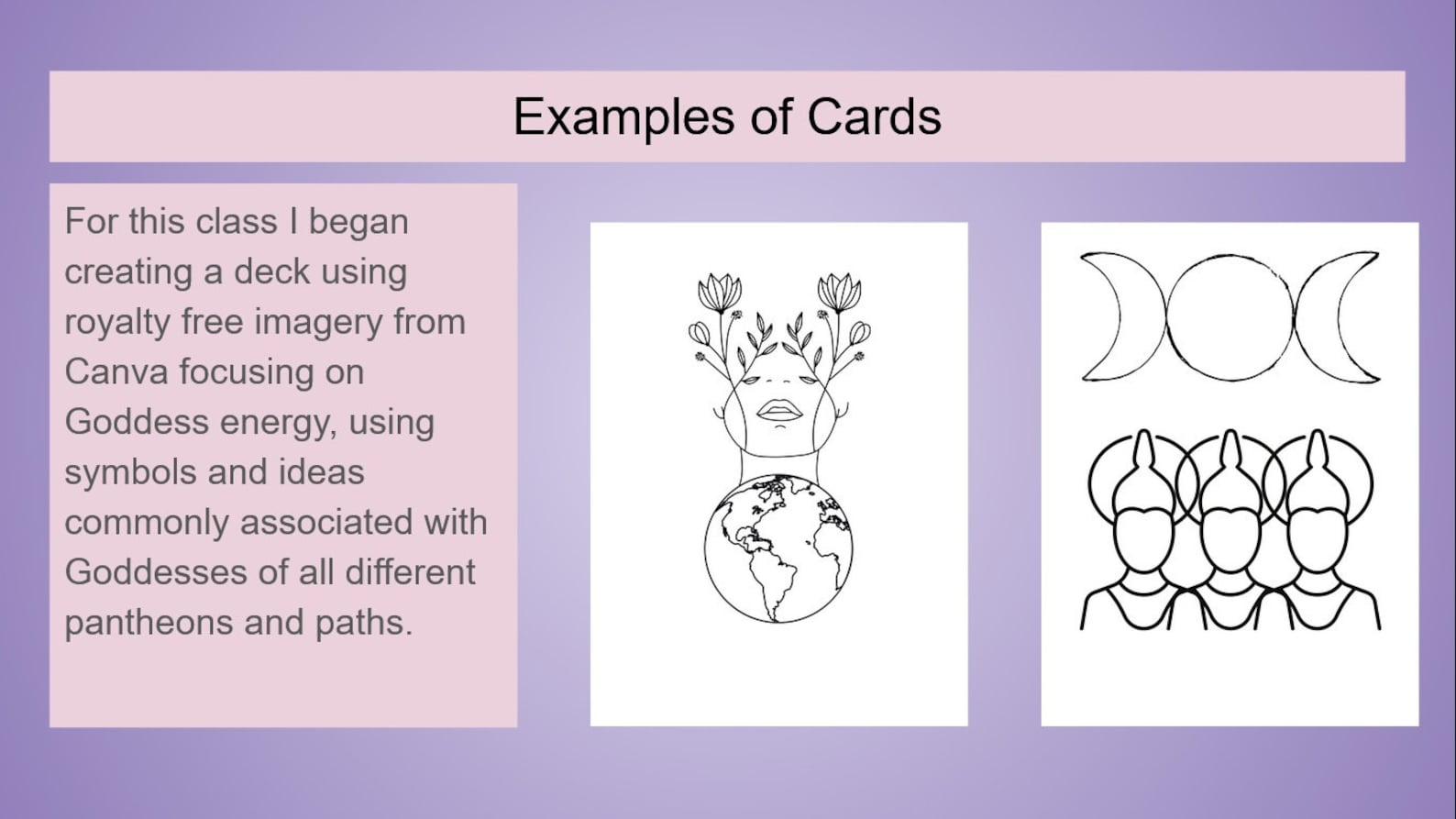 Examples of Cards

For this class I began creating a deck using royalty free imagery from Canva focusing on Goddess energy, using symbols and ideas commonly associated with Goddesses of all different pantheons and paths.